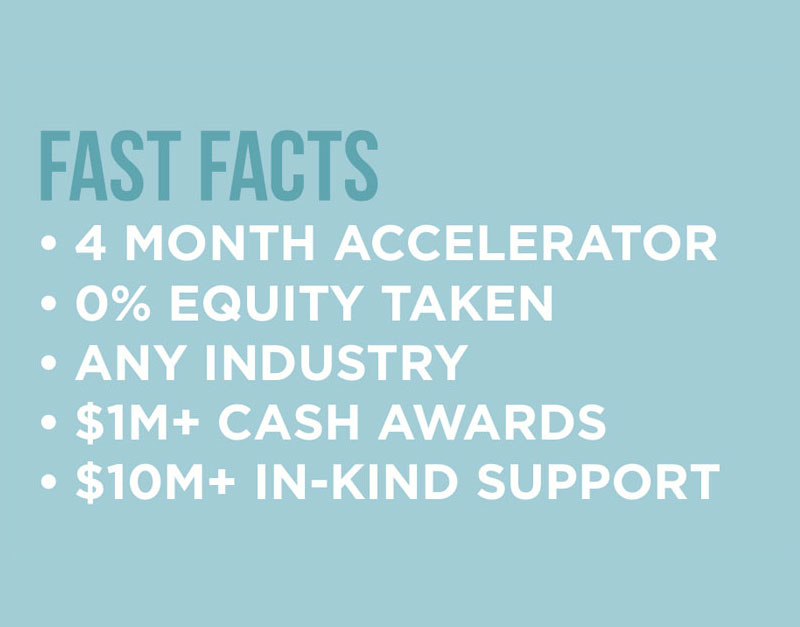 FAST FACTS

• 4 MONTH ACCELERATOR
• 0% EQUITY TAKEN
• ANY INDUSTRY
• \$1M+ CASH AWARDS
• \$10M+ IN-KIND SUPPORT